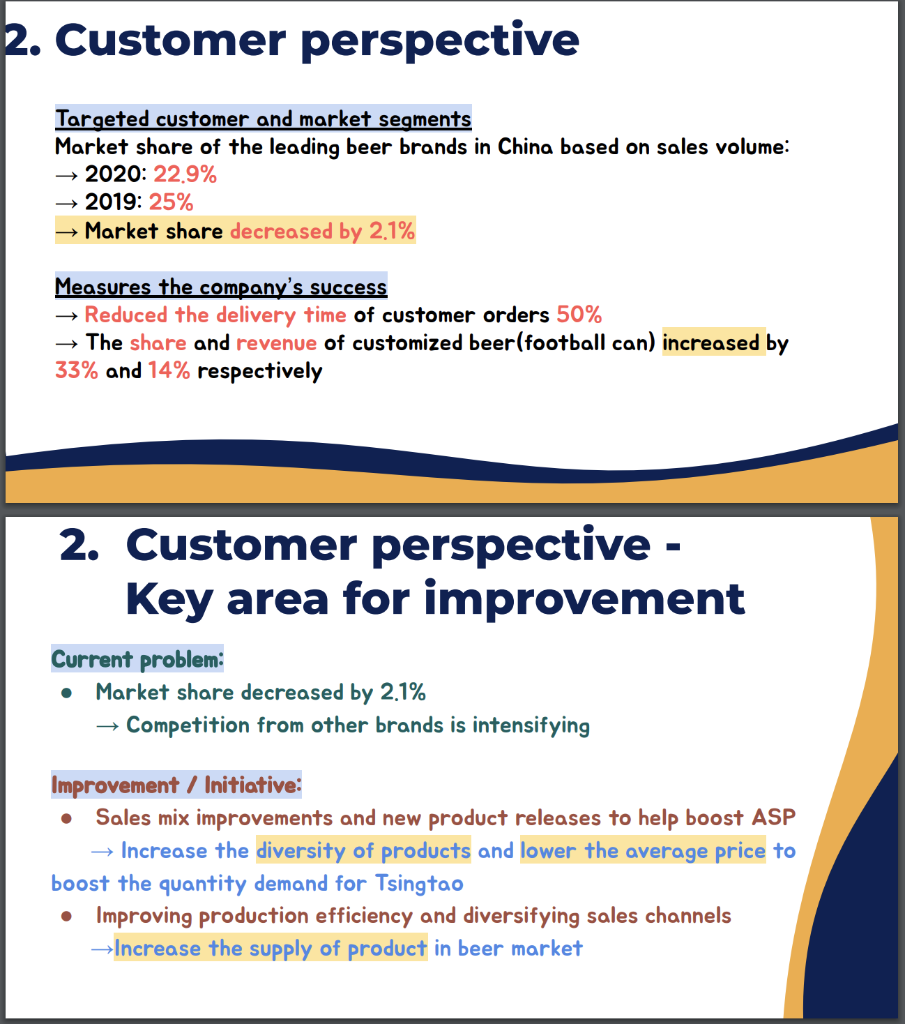 2. Customer perspective

Targeted customer and market segments
Market share of the leading beer brands in China based on sales volume:
→ 2020: 22.9%
→ 2019: 25%
→ Market share decreased by 2.1%

Measures the company's success
→ Reduced the delivery time of customer orders 50%
→ The share and revenue of customized beer(football can) increased by 33% and 14% respectively

2. Customer perspective - Key area for improvement

Current problem:
● Market share decreased by 2.1%
→ Competition from other brands is intensifying

Improvement / Initiative:
● Sales mix improvements and new product releases to help boost ASP
→ Increase the diversity of products and lower the average price to boost the quantity demand for Tsingtao
● Improving production efficiency and diversifying sales channels
→Increase the supply of product in beer market